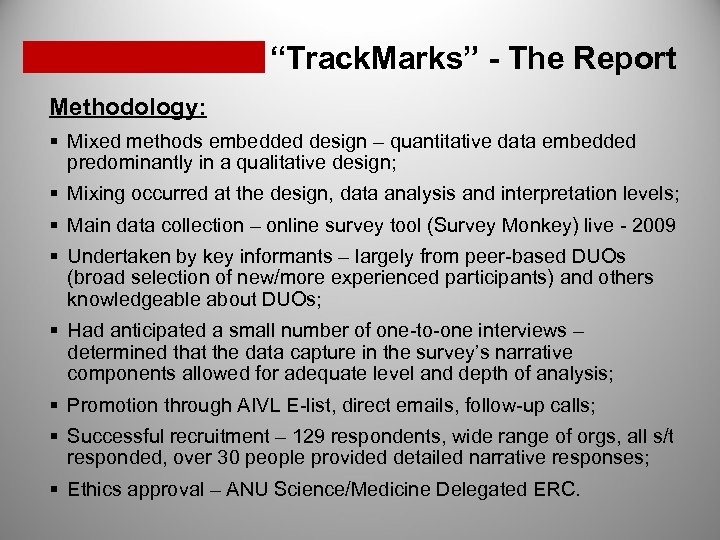 “TrackMarks” - The Report

Methodology:

▪ Mixed methods embedded design – quantitative data embedded predominantly in a qualitative design;

▪ Mixing occurred at the design, data analysis and interpretation levels;

▪ Main data collection – online survey tool (Survey Monkey) live - 2009

▪ Undertaken by key informants – largely from peer-based DUOs (broad selection of new/more experienced participants) and others knowledgeable about DUOs;

▪ Had anticipated a small number of one-to-one interviews – determined that the data capture in the survey’s narrative components allowed for adequate level and depth of analysis;

▪ Promotion through AIVL E-list, direct emails, follow-up calls;

▪ Successful recruitment – 129 respondents, wide range of orgs, all s/t responded, over 30 people provided detailed narrative responses;

▪ Ethics approval – ANU Science/Medicine Delegated ERC.